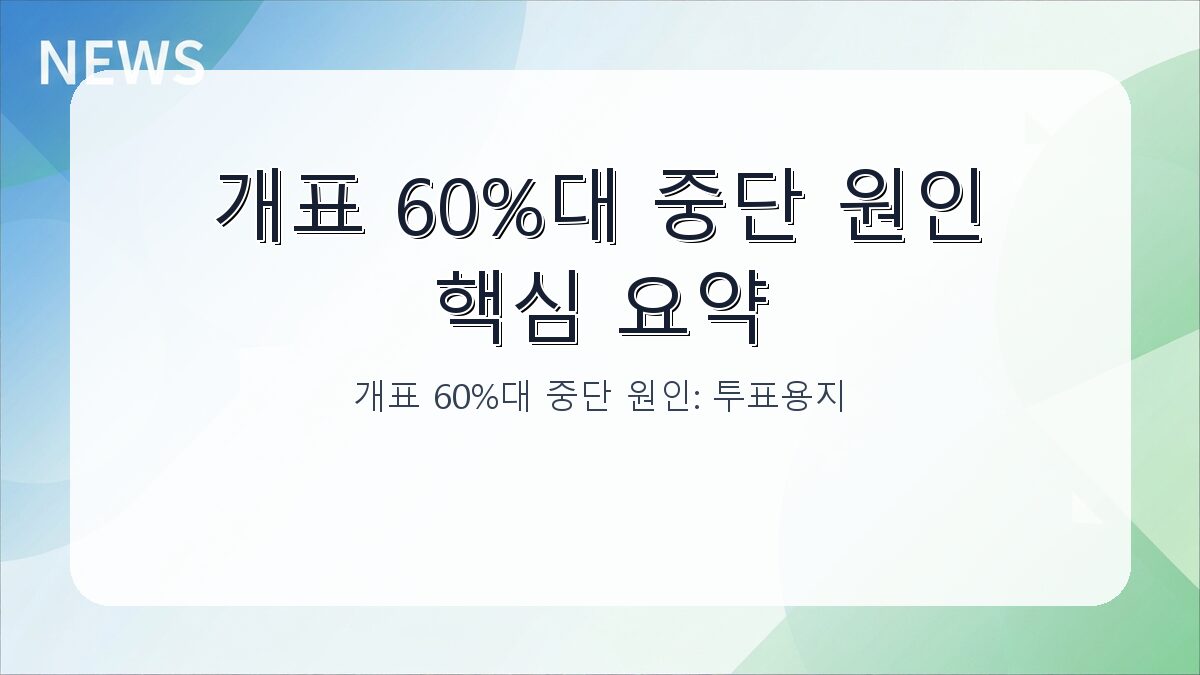 NEWS

개표 60%대 중단 원인 핵심 요약

개표 60%대 중단 원인: 투표용지